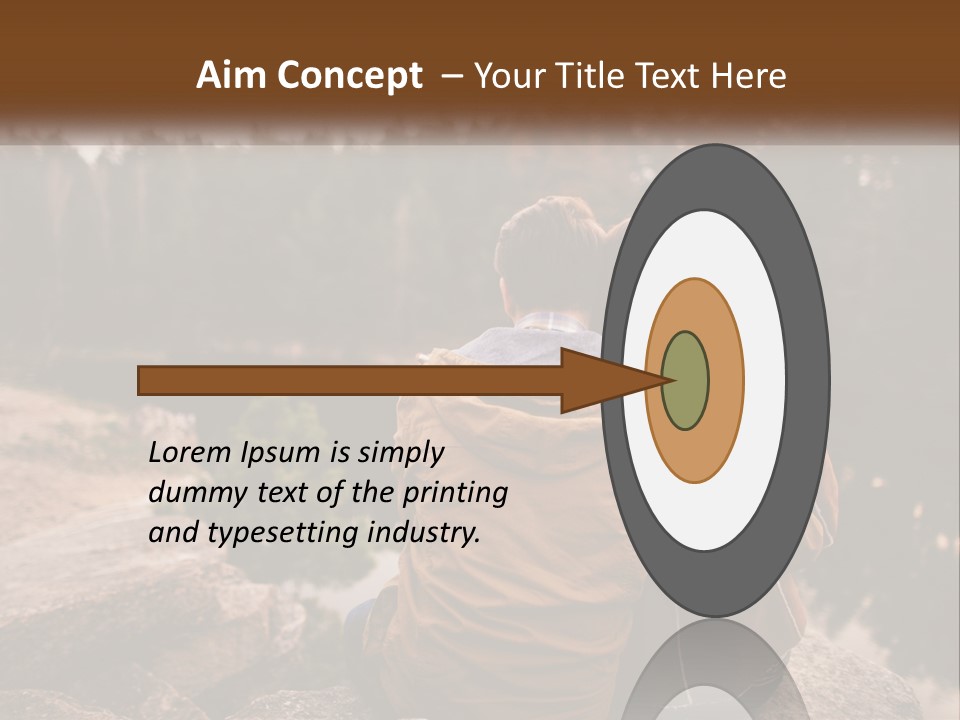 Aim Concept – Your Title Text Here

Lorem Ipsum is simply dummy text of the printing and typesetting industry.